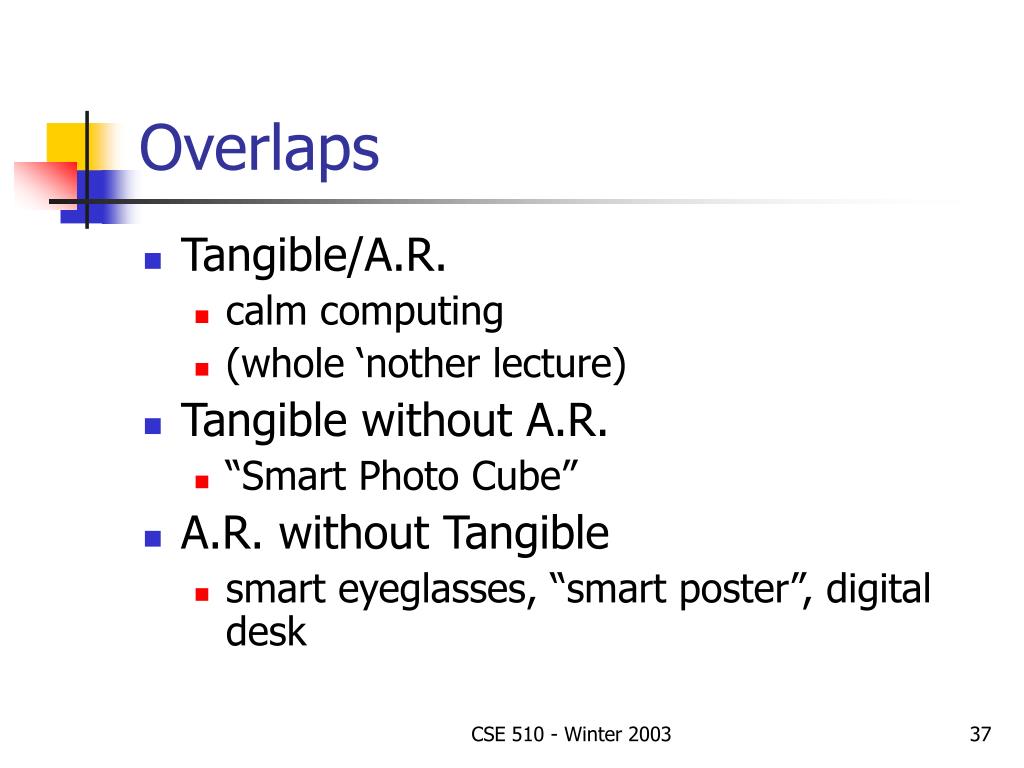 Overlaps

- Tangible/A.R.
  - calm computing
  - (whole ‘nother lecture)
- Tangible without A.R.
  - “Smart Photo Cube”
- A.R. without Tangible
  - smart eyeglasses, “smart poster”, digital desk

CSE 510 - Winter 2003

37